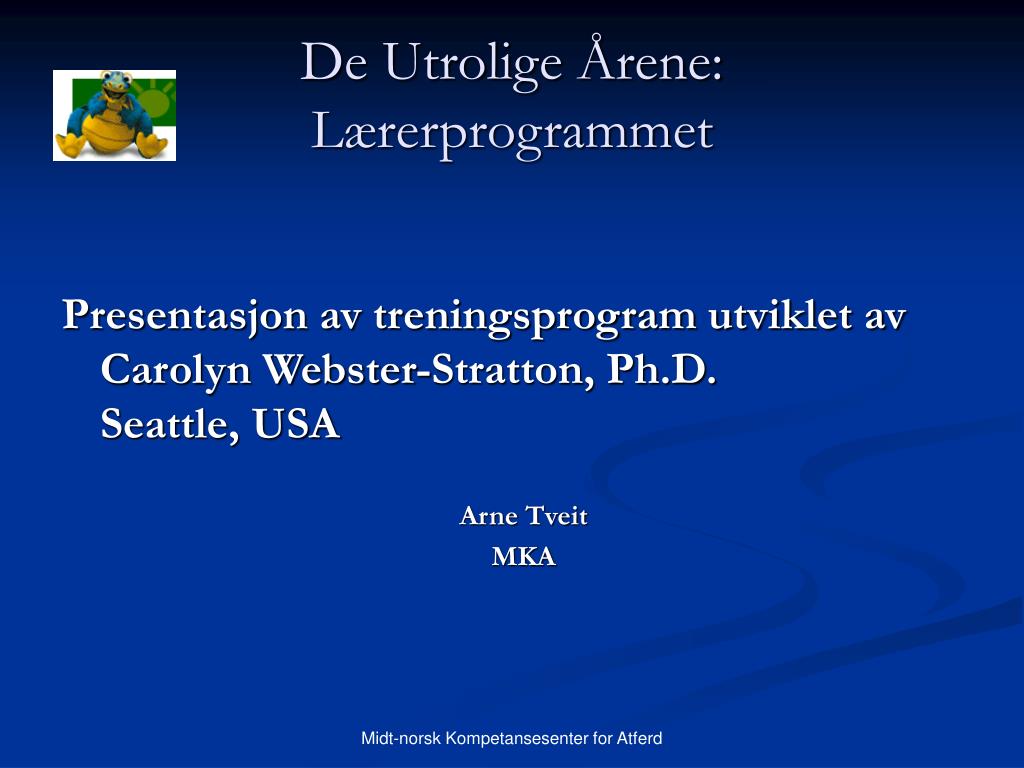 De Utrolige Årene: Lærerprogrammet

Presentasjon av treningsprogram utviklet av Carolyn Webster-Stratton, Ph.D. Seattle, USA

Arne Tveit
MKA

Midt-norsk Kompetansesenter for Atferd